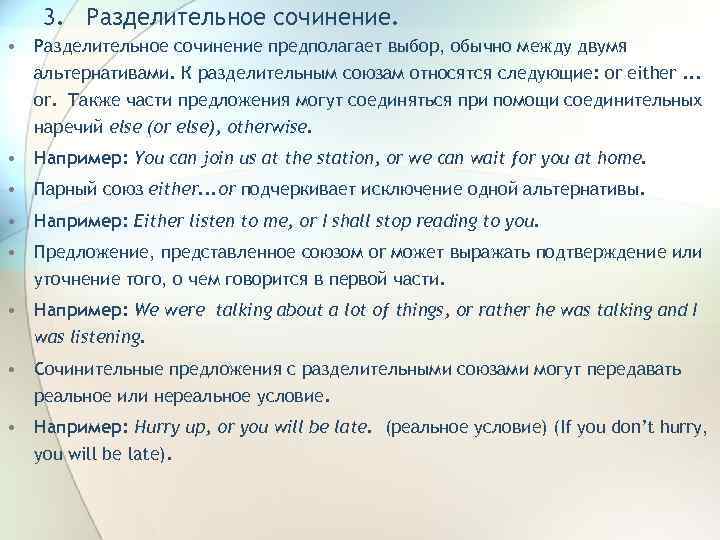 3. Разделительное сочинение.

• Разделительное сочинение предполагает выбор, обычно между двумя альтернативами. К разделительным союзам относятся следующие: or either ... or. Также части предложения могут соединяться при помощи соединительных наречий else (or else), otherwise.

• Например: You can join us at the station, or we can wait for you at home.

• Парный союз either...or подчеркивает исключение одной альтернативы.

• Например: Either listen to me, or I shall stop reading to you.

• Предложение, представленное союзом or может выражать подтверждение или уточнение того, о чем говорится в первой части.

• Например: We were talking about a lot of things, or rather he was talking and I was listening.

• Сочинительные предложения с разделительными союзами могут передавать реальное или нереальное условие.

• Например: Hurry up, or you will be late. (реальное условие) (If you don't hurry, you will be late).